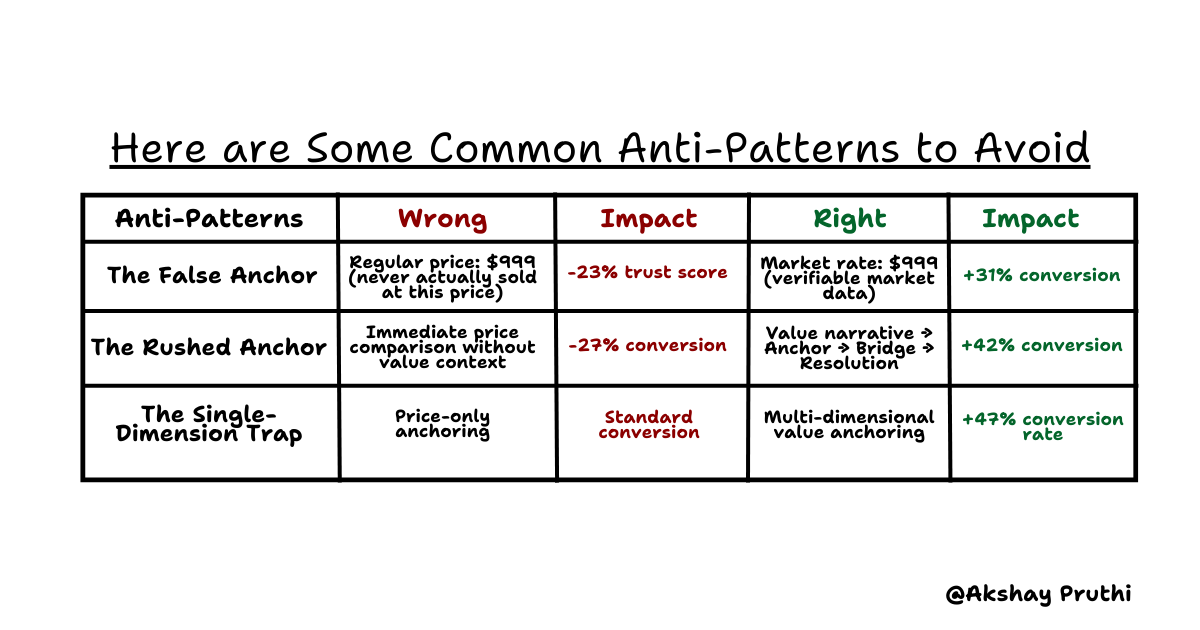 Here are Some Common Anti-Patterns to Avoid

| Anti-Patterns | Wrong | Impact | Right | Impact |
|---|---|---|---|---|
| The False Anchor | Regular price: \$999 (never actually sold at this price) | -23% trust score | Market rate: \$999 (verifiable market data) | +31% conversion |
| The Rushed Anchor | Immediate price comparison without value context | -27% conversion | Value narrative → Anchor → Bridge → Resolution | +42% conversion |
| The Single-Dimension Trap | Price-only anchoring | Standard conversion | Multi-dimensional value anchoring | +47% conversion rate |

@Akshay Pruthi